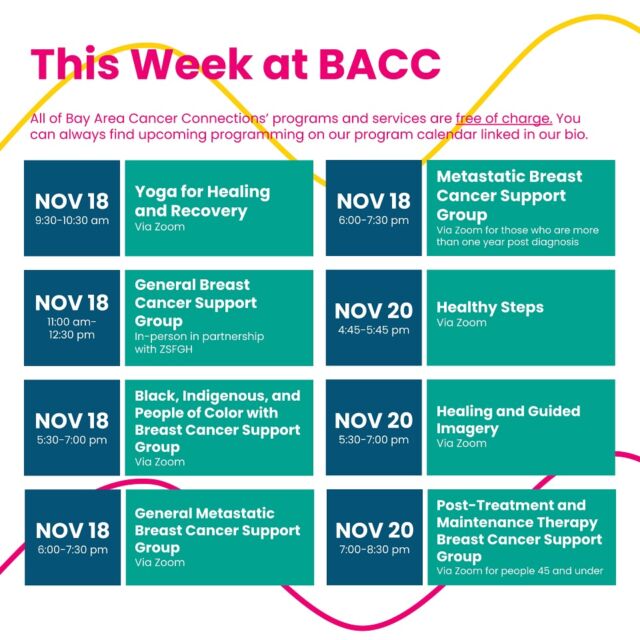 This Week at BACC

All of Bay Area Cancer Connections' programs and services are free of charge. You can always find upcoming programming on our program calendar linked in our bio.

NOV 18
9:30-10:30 am

Yoga for Healing and Recovery
Via Zoom

NOV 18
11:00 am-12:30 pm

General Breast Cancer Support Group
In-person in partnership with ZSFGH

NOV 18
5:30-7:00 pm

Black, Indigenous, and People of Color with Breast Cancer Support Group
Via Zoom

NOV 18
6:00-7:30 pm

General Metastatic Breast Cancer Support Group
Via Zoom

NOV 18
6:00-7:30 pm

Metastatic Breast Cancer Support Group
Via Zoom for those who are more than one year post diagnosis

NOV 20
4:45-5:45 pm

Healthy Steps
Via Zoom

NOV 20
5:30-7:00 pm

Healing and Guided Imagery
Via Zoom

NOV 20
7:00-8:30 pm

Post-Treatment and Maintenance Therapy Breast Cancer Support Group
Via Zoom for people 45 and under